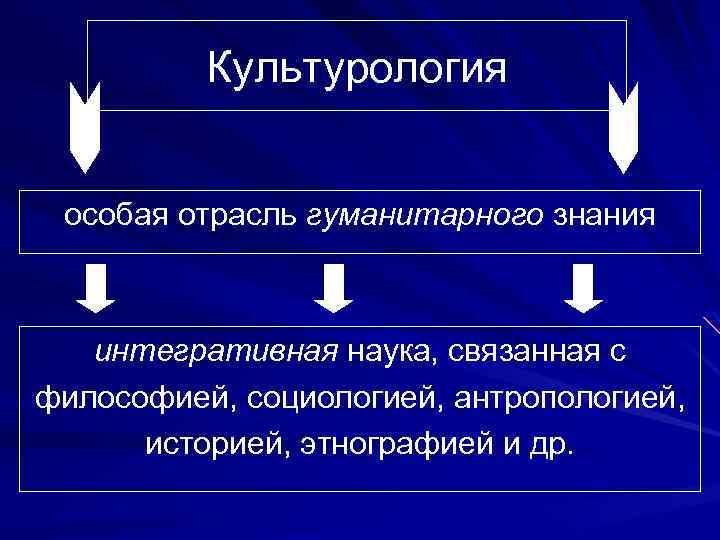 Культурология

особая отрасль гуманитарного знания

интегративная наука, связанная с философией, социологией, антропологией, историей, этнографией и др.